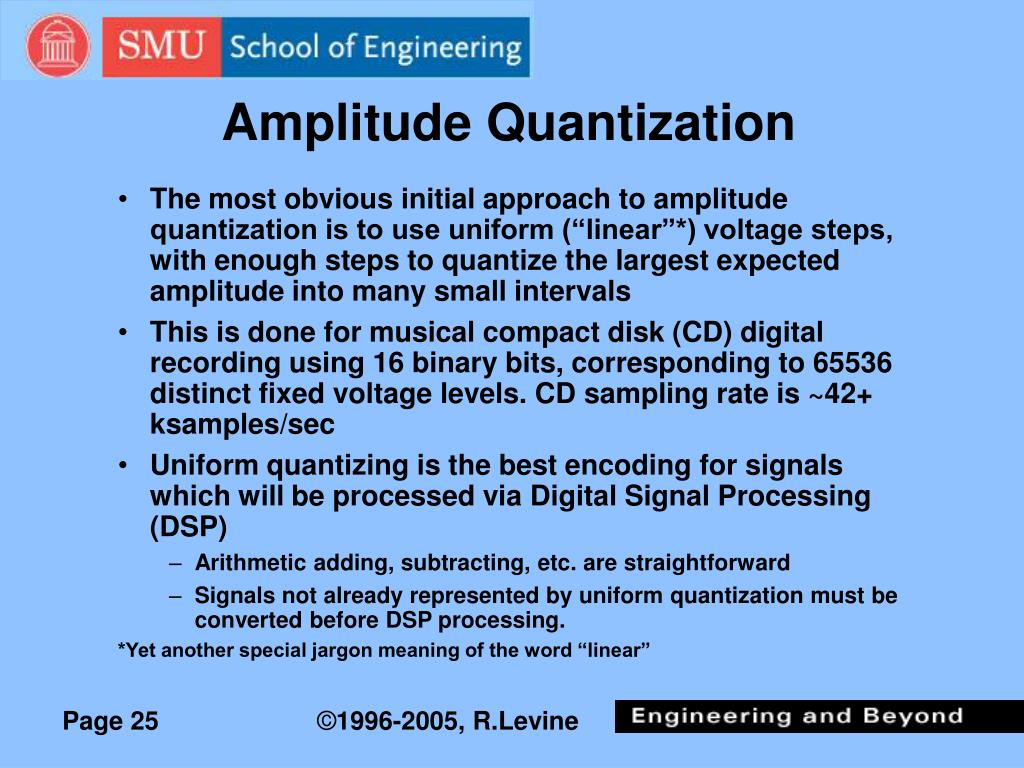 SMU School of Engineering

Amplitude Quantization

• The most obvious initial approach to amplitude quantization is to use uniform (“linear”*) voltage steps, with enough steps to quantize the largest expected amplitude into many small intervals
• This is done for musical compact disk (CD) digital recording using 16 binary bits, corresponding to 65536 distinct fixed voltage levels. CD sampling rate is ~42+ ksamples/sec
• Uniform quantizing is the best encoding for signals which will be processed via Digital Signal Processing (DSP)
– Arithmetic adding, subtracting, etc. are straightforward
– Signals not already represented by uniform quantization must be converted before DSP processing.

*Yet another special jargon meaning of the word “linear”

Page 25 ©1996-2005, R.Levine Engineering and Beyond